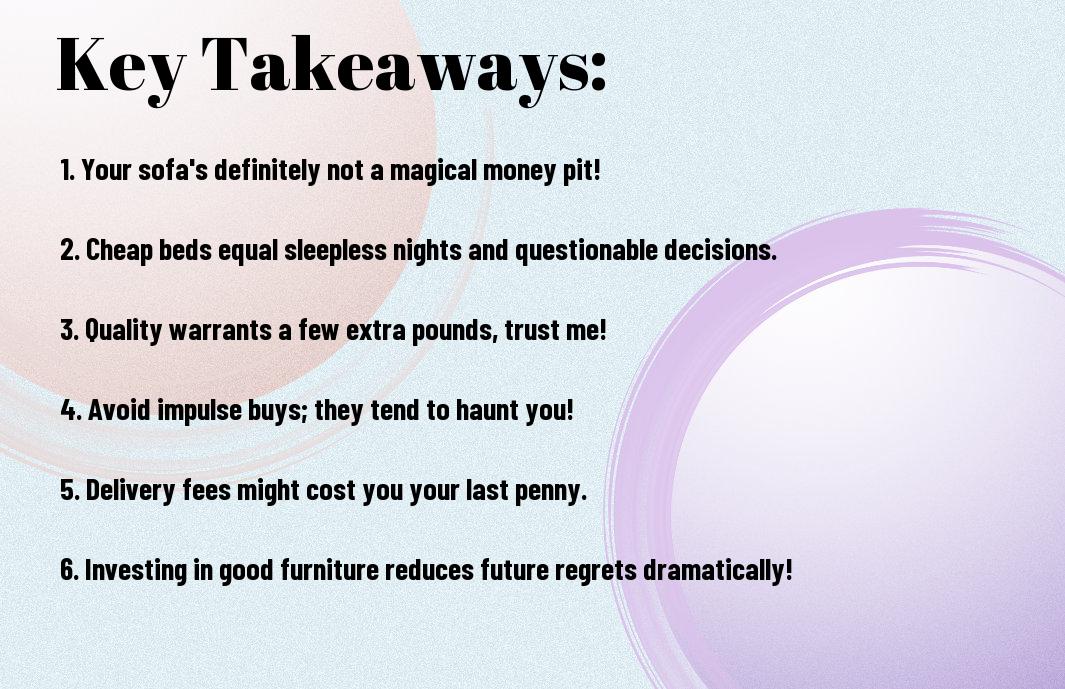 Key Takeaways:

1. Your sofa's definitely not a magical money pit!

2. Cheap beds equal sleepless nights and questionable decisions.

3. Quality warrants a few extra pounds, trust me!

4. Avoid impulse buys; they tend to haunt you!

5. Delivery fees might cost you your last penny.

6. Investing in good furniture reduces future regrets dramatically!